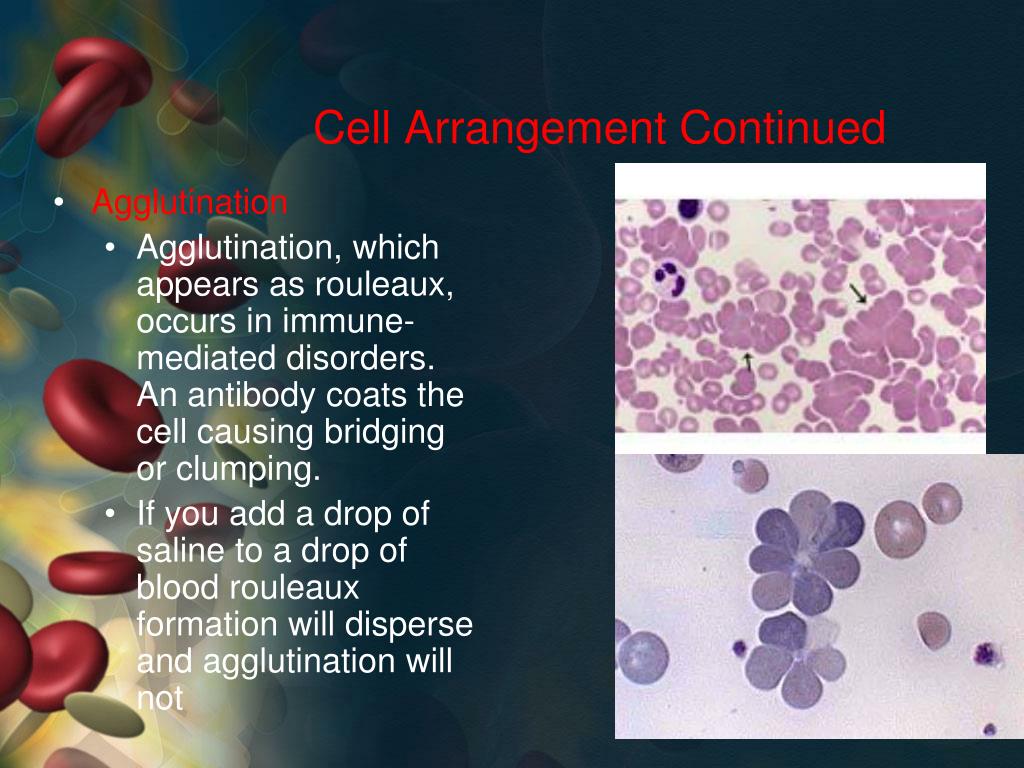 Cell Arrangement Continued

• Agglutination
  • Agglutination, which appears as rouleaux, occurs in immune-mediated disorders. An antibody coats the cell causing bridging or clumping.
  • If you add a drop of saline to a drop of blood rouleaux formation will disperse and agglutination will not